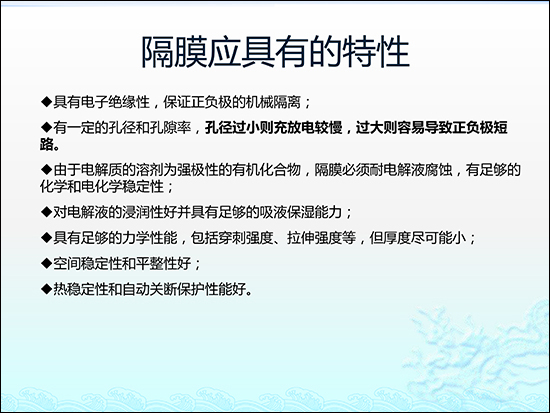 隔膜应具有的特性

◆具有电子绝缘性，保证正负极的机械隔离；

◆有一定的孔径和孔隙率，孔径过小则充放电较慢，过大则容易导致正负极短路。

◆由于电解质的溶剂为强极性的有机化合物，隔膜必须耐电解液腐蚀，有足够的化学和电化学稳定性；

◆对电解液的浸润性好并具有足够的吸液保湿能力；

◆具有足够的力学性能，包括穿刺强度、拉伸强度等，但厚度尽可能小；

◆空间稳定性和平整性好；

◆热稳定性和自动关断保护性能好。